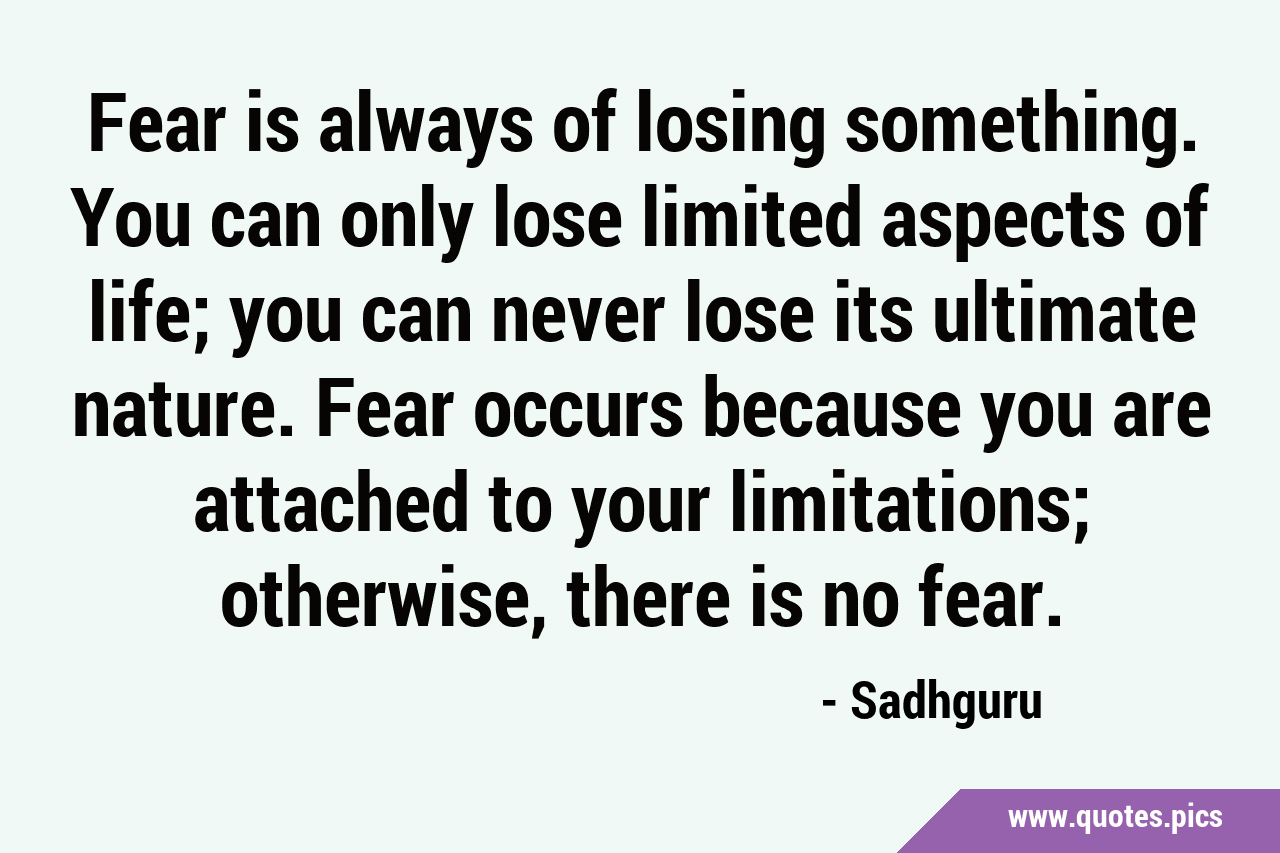 Fear is always of losing something. You can only lose limited aspects of life; you can never lose its ultimate nature. Fear occurs because you are attached to your limitations; otherwise, there is no fear.

- Sadhguru

www.quotes.pics